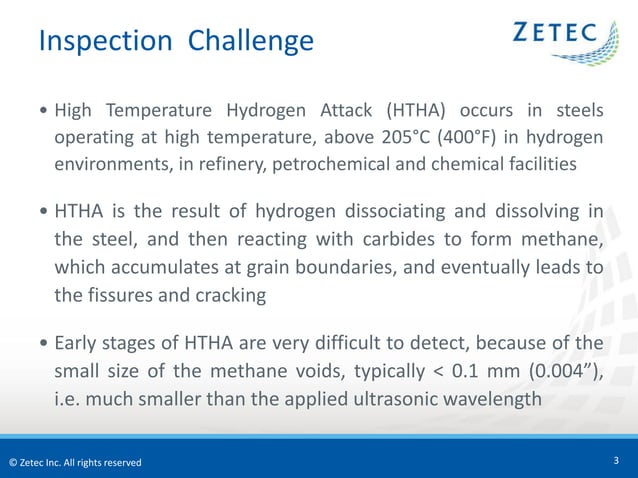 Inspection Challenge

ZETEC

• High Temperature Hydrogen Attack (HTHA) occurs in steels operating at high temperature, above 205°C (400°F) in hydrogen environments, in refinery, petrochemical and chemical facilities

• HTHA is the result of hydrogen dissociating and dissolving in the steel, and then reacting with carbides to form methane, which accumulates at grain boundaries, and eventually leads to the fissures and cracking

• Early stages of HTHA are very difficult to detect, because of the small size of the methane voids, typically < 0.1 mm (0.004”), i.e. much smaller than the applied ultrasonic wavelength

© Zetec Inc. All rights reserved

3